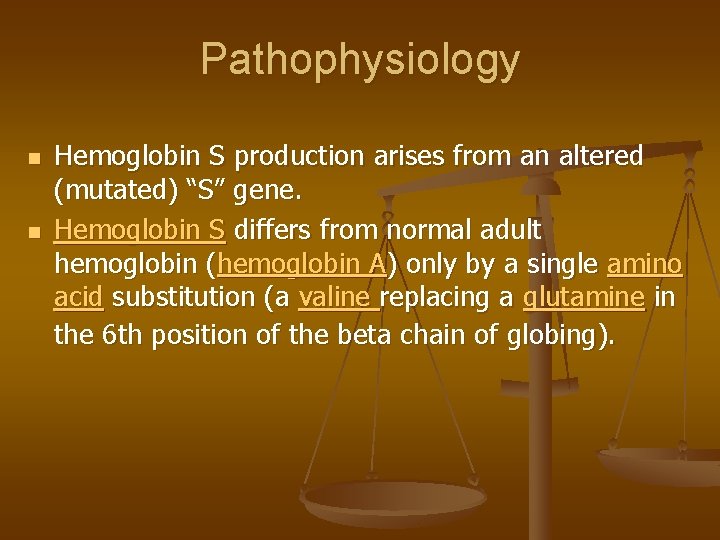 Pathophysiology

- Hemoglobin S production arises from an altered (mutated) “S” gene.
- Hemoglobin S differs from normal adult hemoglobin (hemoglobin A) only by a single amino acid substitution (a valine replacing a glutamine in the 6th position of the beta chain of globing).